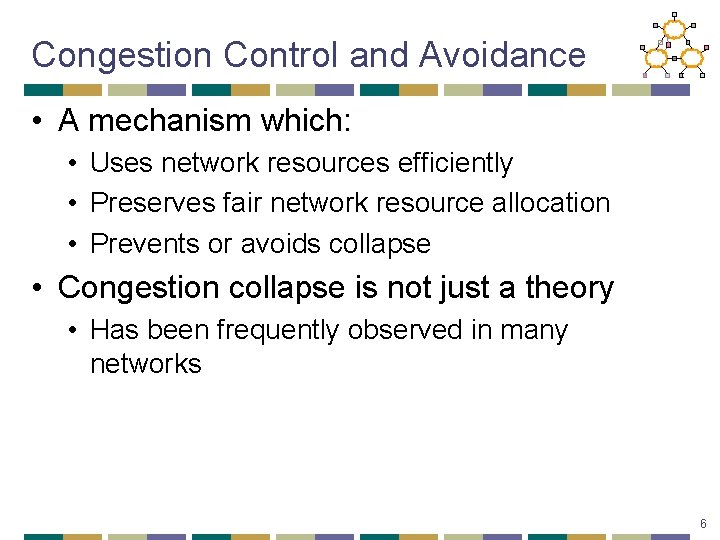 Congestion Control and Avoidance

• A mechanism which:
  • Uses network resources efficiently
  • Preserves fair network resource allocation
  • Prevents or avoids collapse
• Congestion collapse is not just a theory
  • Has been frequently observed in many networks

6